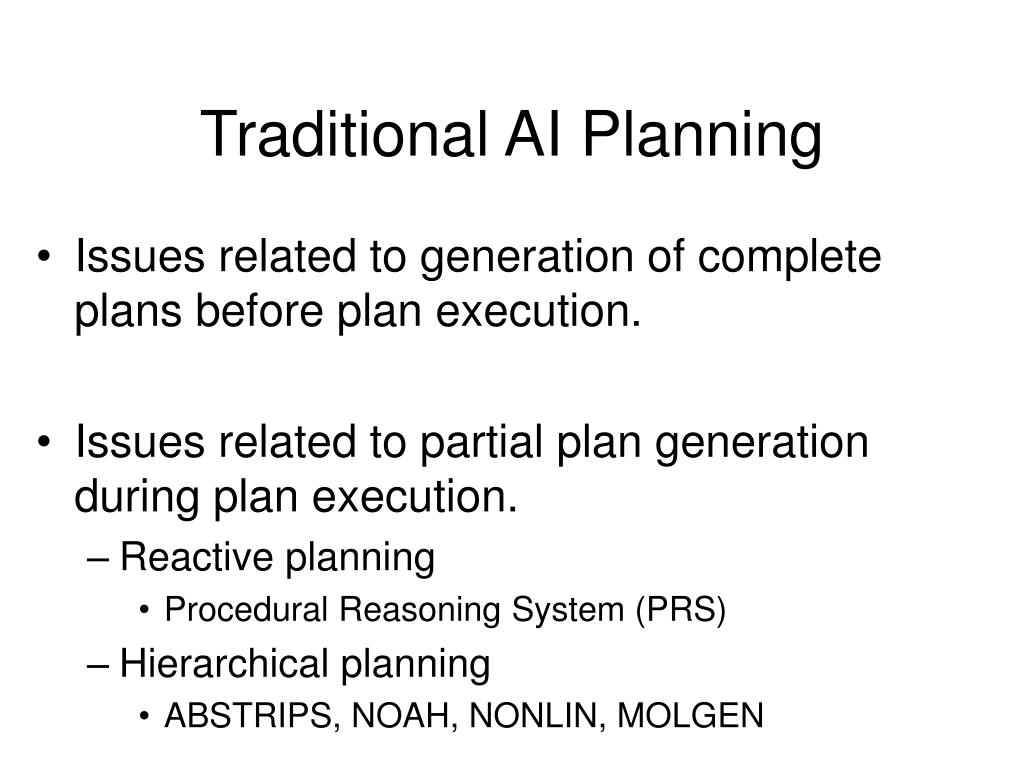 Traditional AI Planning

• Issues related to generation of complete plans before plan execution.

• Issues related to partial plan generation during plan execution.
– Reactive planning
• Procedural Reasoning System (PRS)
– Hierarchical planning
• ABSTRIPS, NOAH, NONLIN, MOLGEN